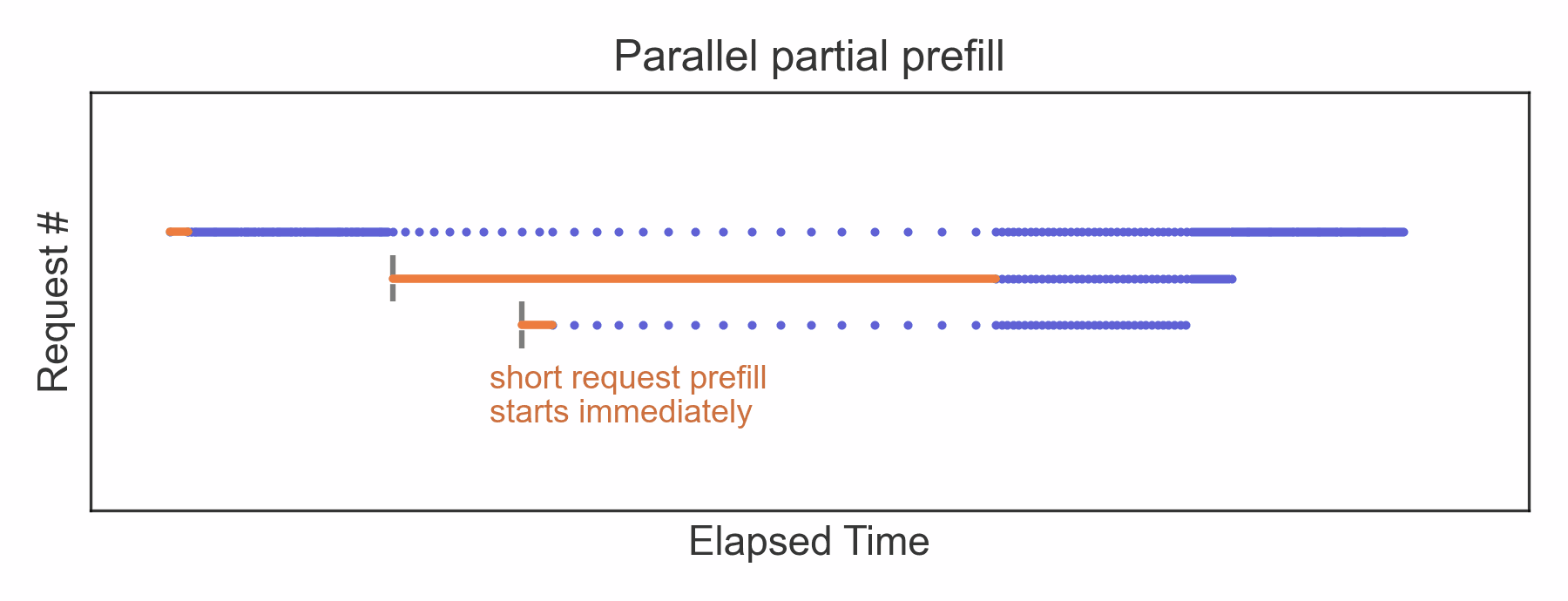 Parallel partial prefill

Request #

short request prefill starts immediately

Elapsed Time